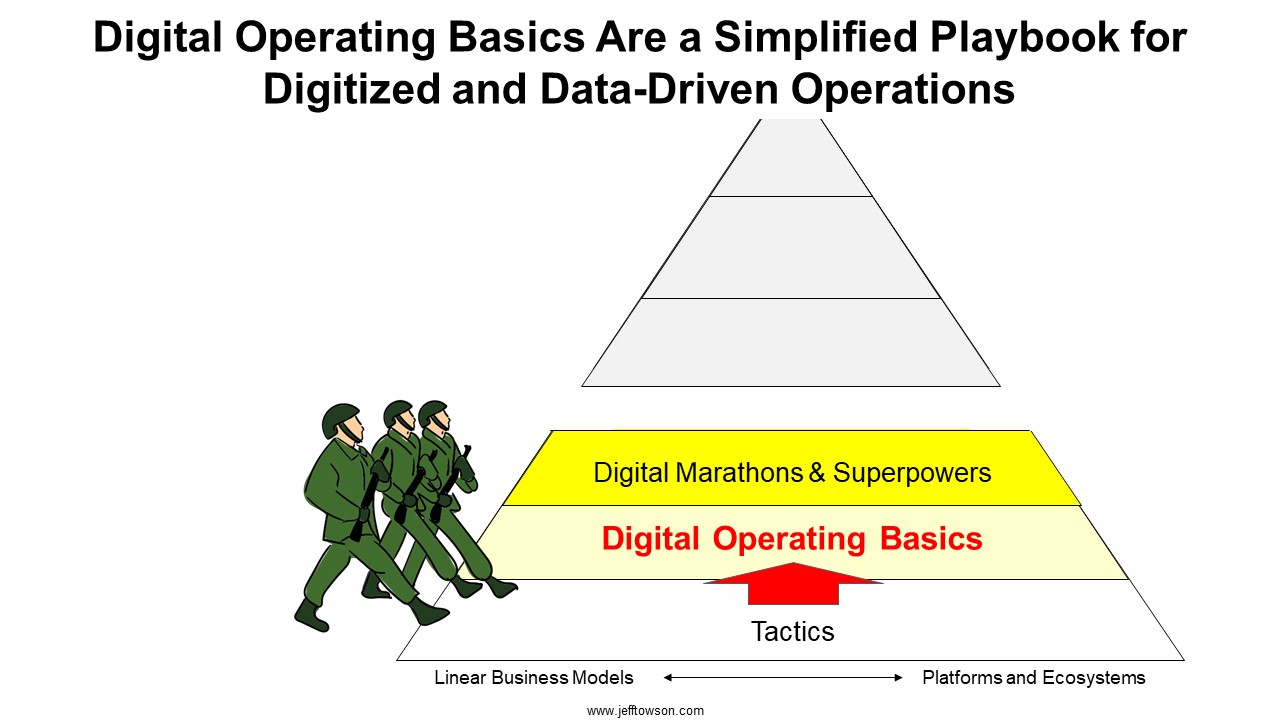 Digital Operating Basics Are a Simplified Playbook for Digitized and Data-Driven Operations

Digital Marathons & Superpowers

Digital Operating Basics

Tactics

Linear Business Models

Platforms and Ecosystems

www.jefftowson.com